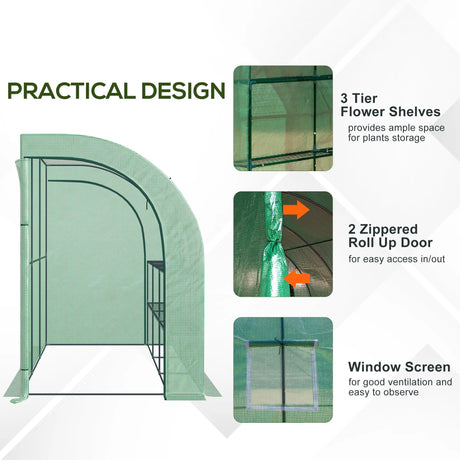 PRACTICAL DESIGN

3 Tier
Flower Shelves
provides ample space for plants storage

2 Zippered
Roll Up Door
for easy access in/out

Window Screen
for good ventilation and easy to observe